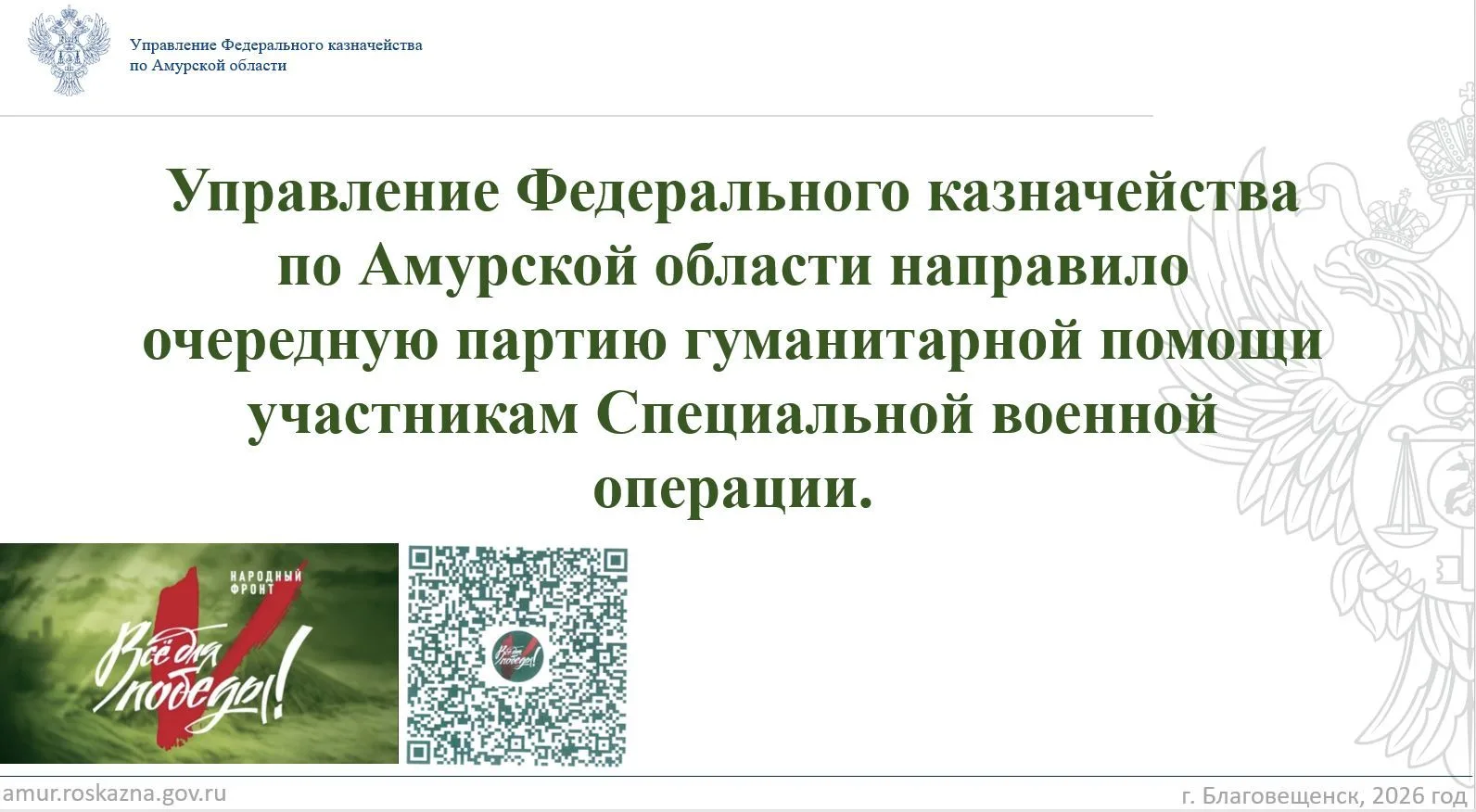 Управление Федерального казначейства по Амурской области

Управление Федерального казначейства по Амурской области направило очередную партию гуманитарной помощи участникам Специальной военной операции.

НАРОДНЫЙ ФРОНТ

Всё для победы!

Всё для победы!

amur.roskazna.gov.ru

г. Благовещенск, 2026 год